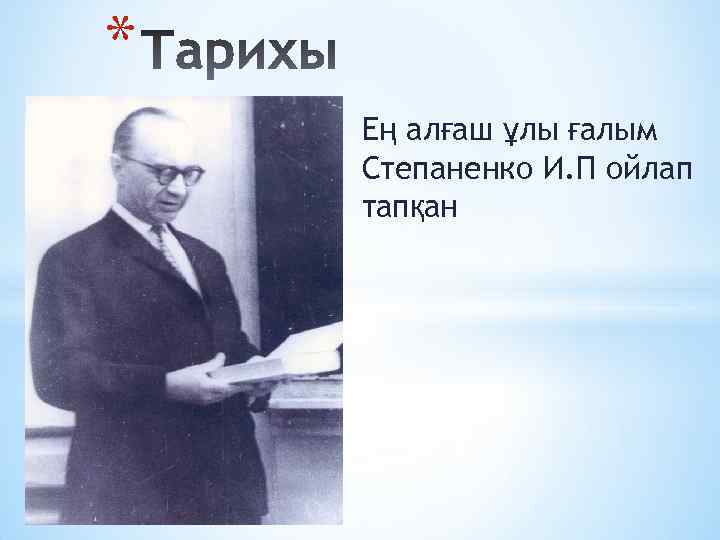 *Тарихы

Ең алғаш ұлы ғалым Степаненко И.П ойлап тапқан